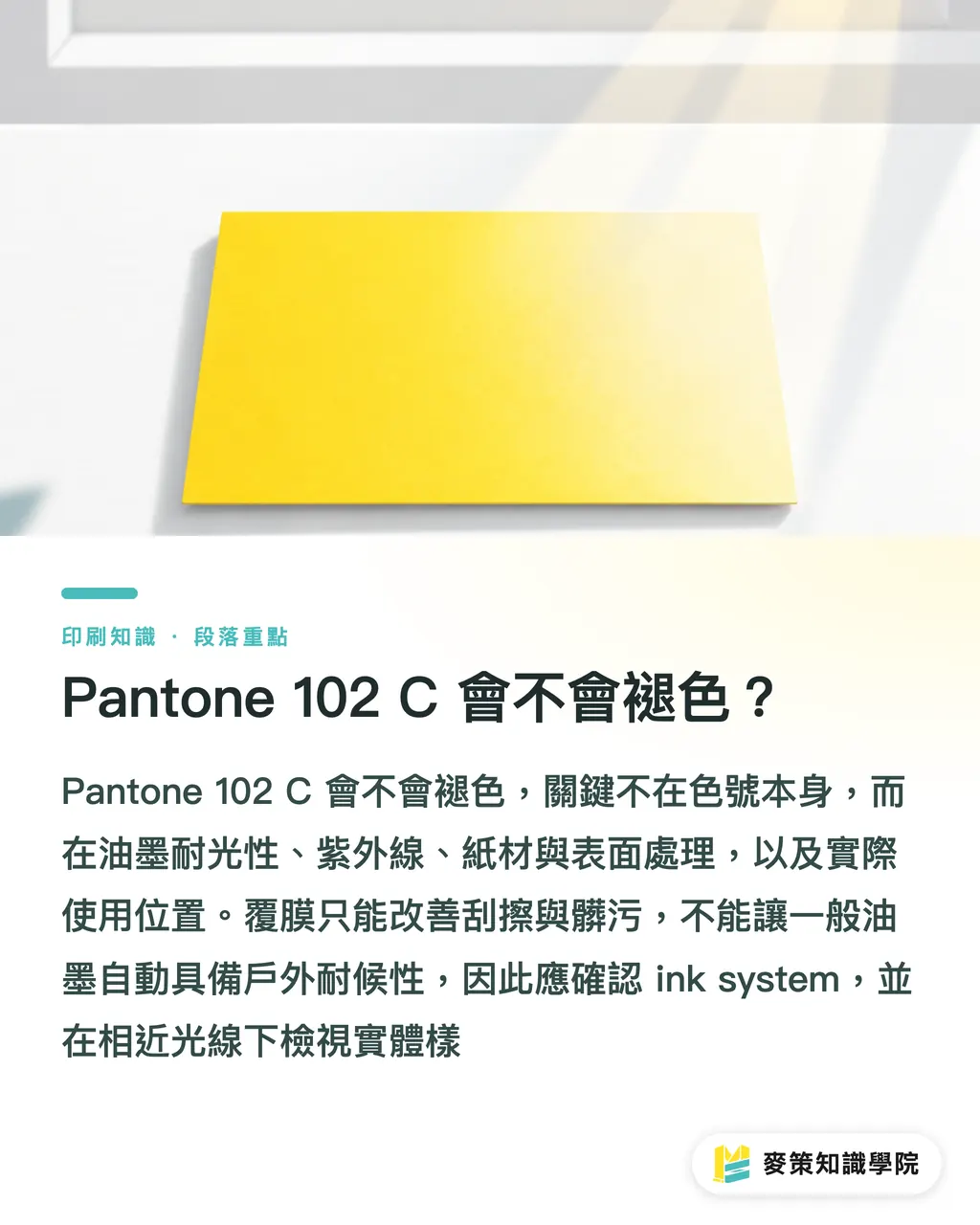 印刷知識 · 段落重點

Pantone 102 C 會不會褪色？

Pantone 102 C 會不會褪色，關鍵不在色號本身，而在油墨耐光性、紫外線、紙材與表面處理，以及實際使用位置。覆膜只能改善刮擦與髒污，不能讓一般油墨自動具備戶外耐候性，因此應確認 ink system，並在相近光線下檢視實體樣

麥策知識學院